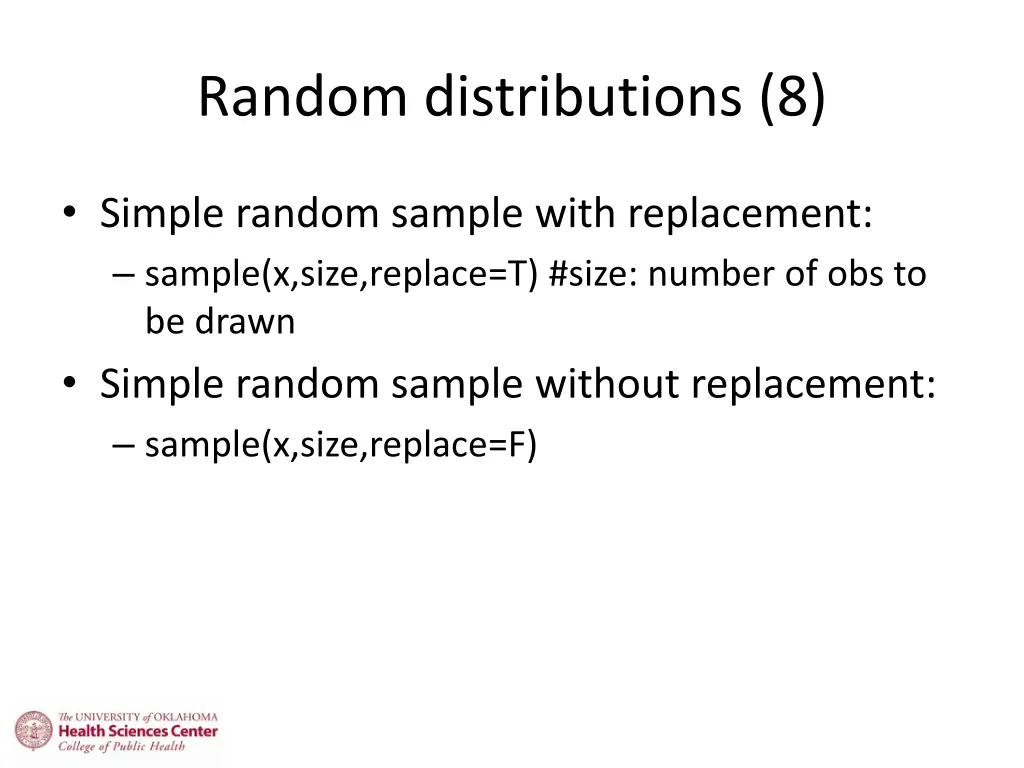 Random distributions (8)

• Simple random sample with replacement:
  – sample(x,size,replace=T) #size: number of obs to be drawn
• Simple random sample without replacement:
  – sample(x,size,replace=F)

The UNIVERSITY of OKLAHOMA
Health Sciences Center
College of Public Health